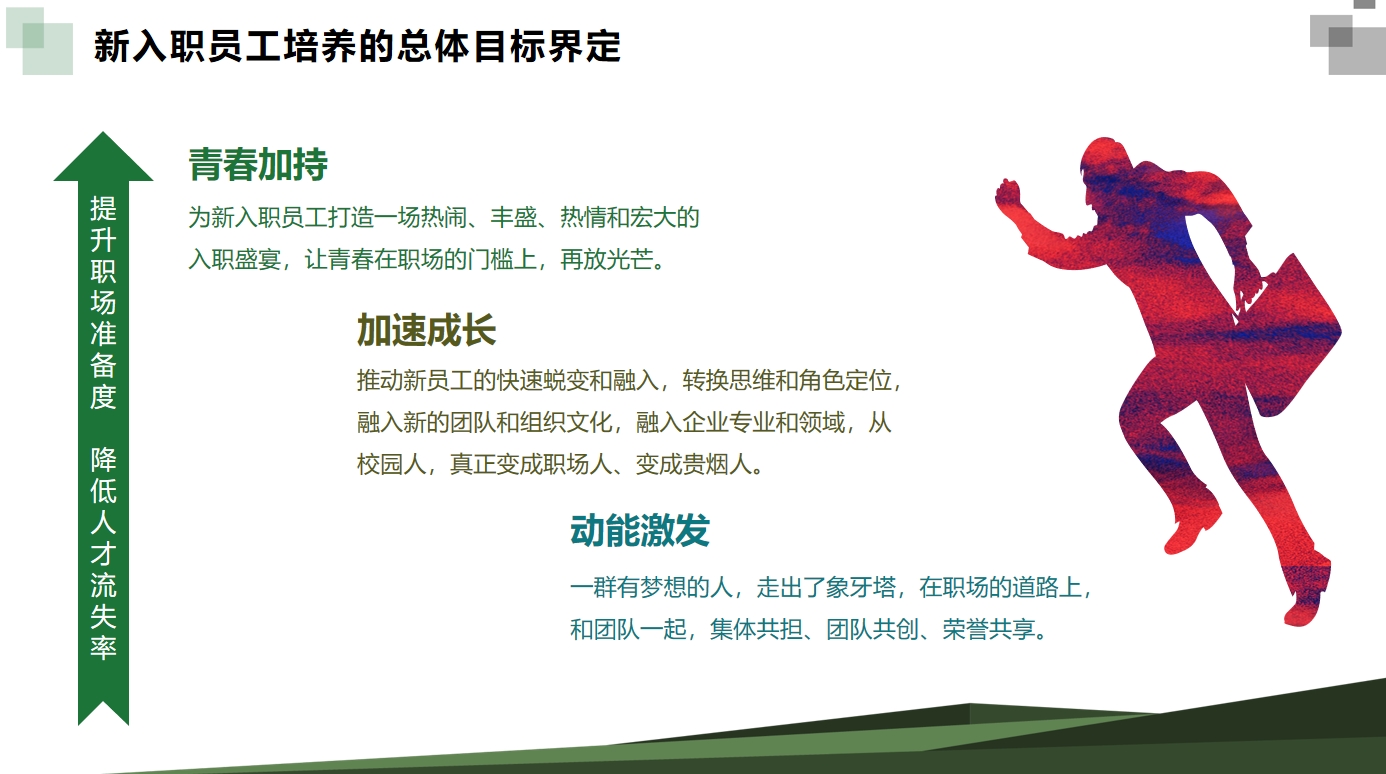 新入职员工培养的总体目标界定

提升职场准备度 降低人才流失率

青春加持

为新入职员工打造一场热闹、丰盛、热情和宏大的入职盛宴，让青春在职场的门槛上，再放光芒。

加速成长

推动新员工的快速蜕变和融入，转换思维和角色定位，融入新的团队和组织文化，融入企业专业和领域，从校园人，真正变成职场人、变成贵烟人。

动能激发

一群有梦想的人，走出了象牙塔，在职场的道路上，和团队一起，集体共担、团队共创、荣誉共享。